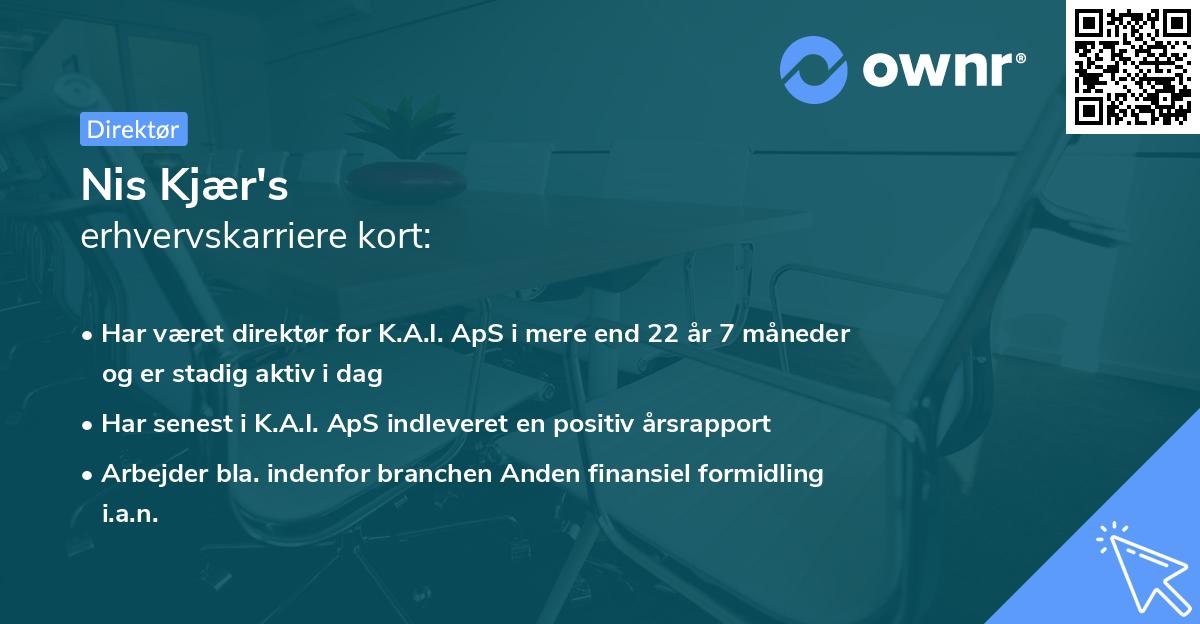 ownr®

Direktør

Nis Kjær's
erhvervskarriere kort:

• Har været direktør for K.A.I. ApS i mere end 22 år 7 måneder og er stadig aktiv i dag

• Har senest i K.A.I. ApS indleveret en positiv årsrapport

• Arbejder bla. indenfor branchen Anden finansiel formidling i.a.n.